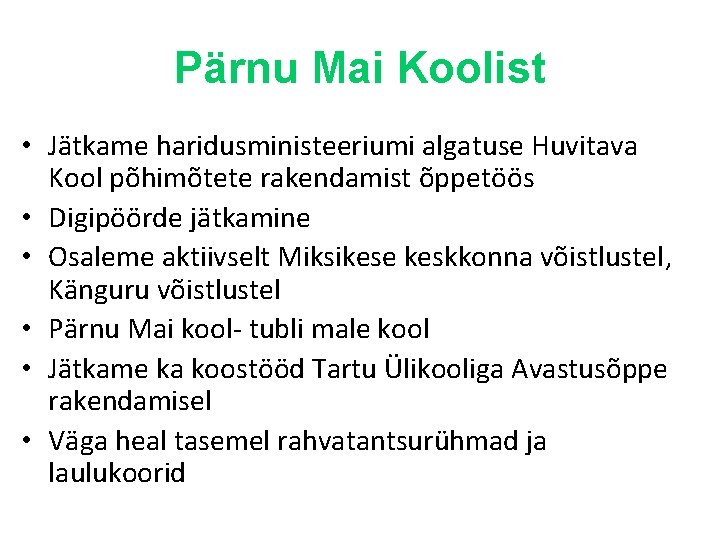 Pärnu Mai Koolist

• Jätkame haridusministeeriumi algatuse Huvitava Kool põhimõtete rakendamist õppetöös
• Digipöörde jätkamine
• Osaleme aktiivselt Miksikese keskkonna võistlustel, Känguru võistlustel
• Pärnu Mai kool- tubli male kool
• Jätkame ka koostööd Tartu Ülikooliga Avastusõppe rakendamisel
• Väga heal tasemel rahvatantsurühmad ja laulukoorid